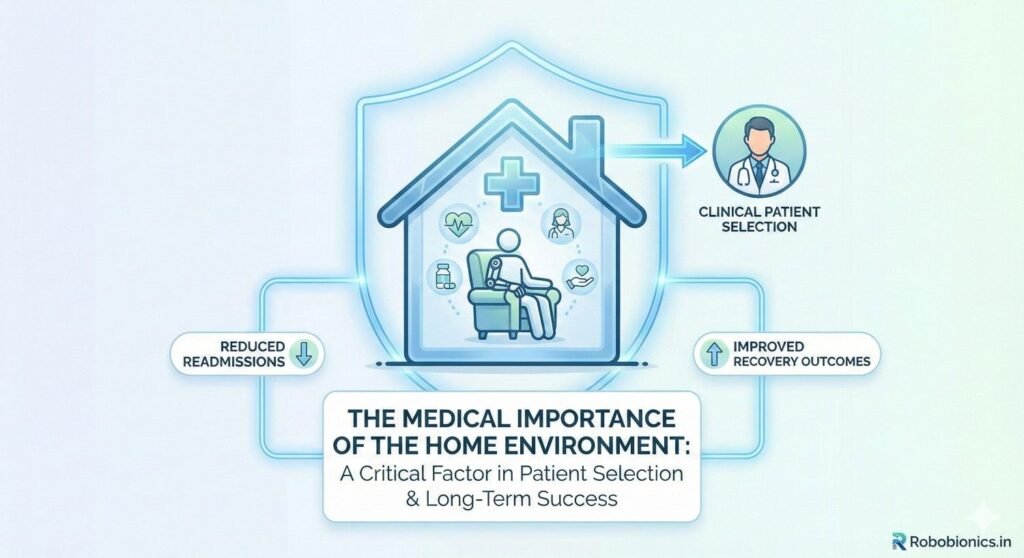 CLINICAL PATIENT SELECTION

REDUCED READMISSIONS

IMPROVED RECOVERY OUTCOMES

THE MEDICAL IMPORTANCE OF THE HOME ENVIRONMENT:
A Critical Factor in Patient Selection & Long-Term Success

Robobionics.in